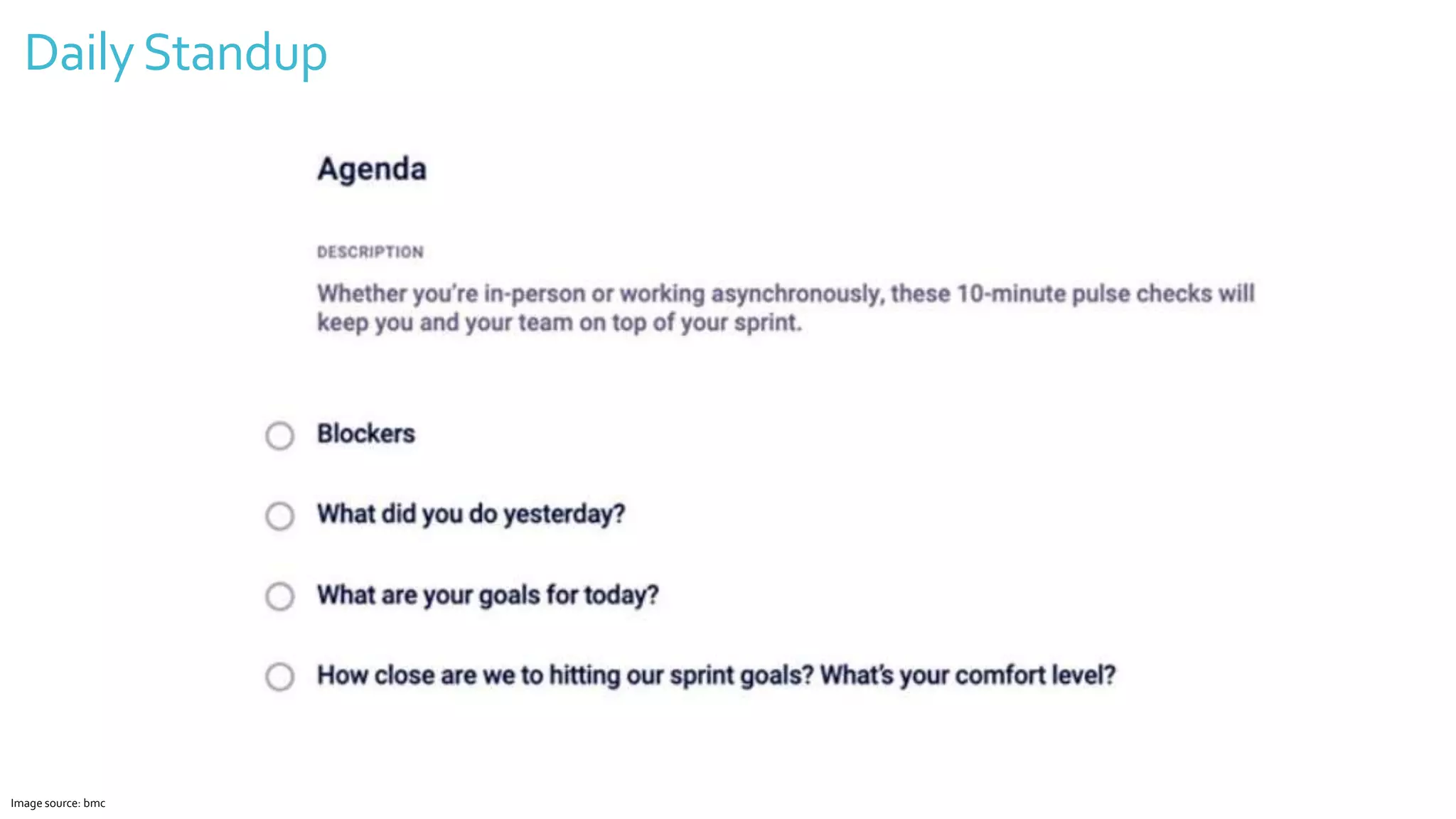 Daily Standup

Agenda

DESCRIPTION

Whether you're in-person or working asynchronously, these 10-minute pulse checks will keep you and your team on top of your sprint.

Blockers

What did you do yesterday?

What are your goals for today?

How close are we to hitting our sprint goals? What's your comfort level?

Image source: bmc